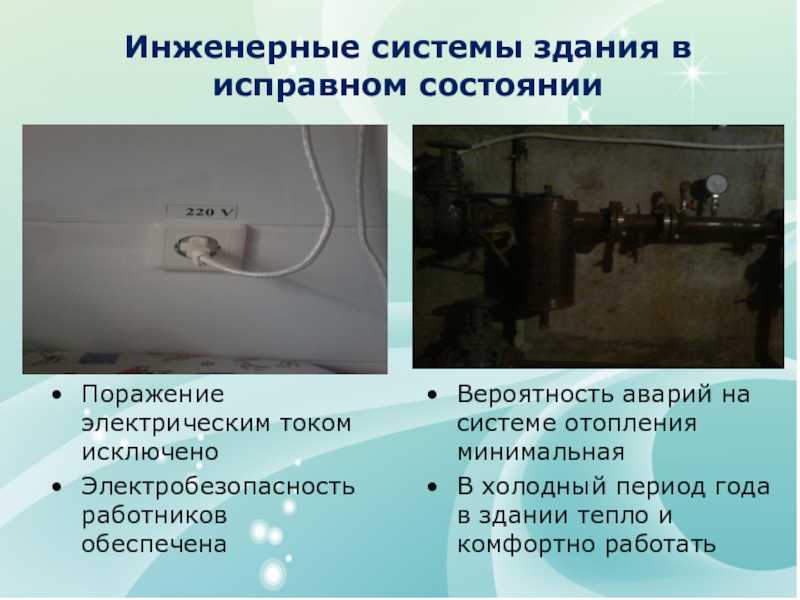 Инженерные системы здания в исправном состоянии

220 V

• Поражение электрическим током исключено
• Электробезопасность работников обеспечена

• Вероятность аварий на системе отопления минимальная
• В холодный период года в здании тепло и комфортно работать